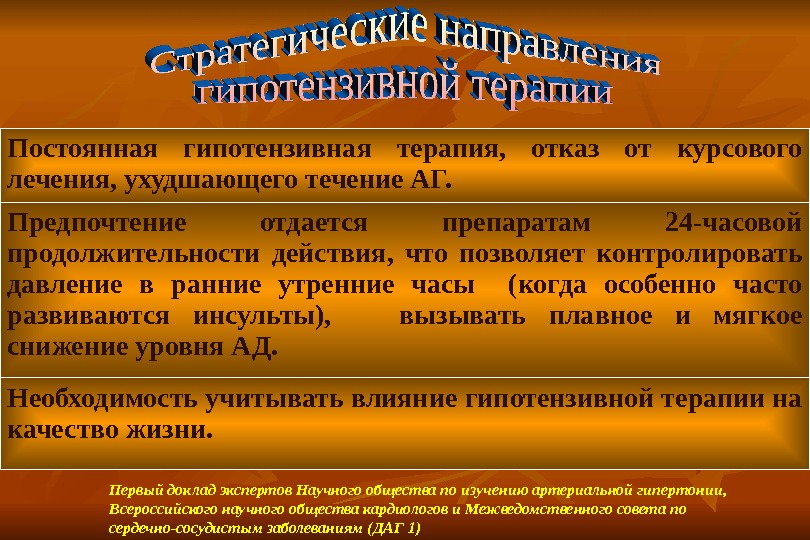 Стратегические направления гипотензивной терапии

Постоянная гипотензивная терапия, отказ от курсового лечения, ухудшающего течение АГ.

Предпочтение отдается препаратам 24-часовой продолжительности действия, что позволяет контролировать давление в ранние утренние часы (когда особенно часто развиваются инсульты), вызывать плавное и мягкое снижение уровня АД.

Необходимость учитывать влияние гипотензивной терапии на качество жизни.

Первый доклад экспертов Научного общества по изучению артериальной гипертонии, Всероссийского научного общества кардиологов и Межведомственного совета по сердечно-сосудистым заболеваниям (ДАГ 1)